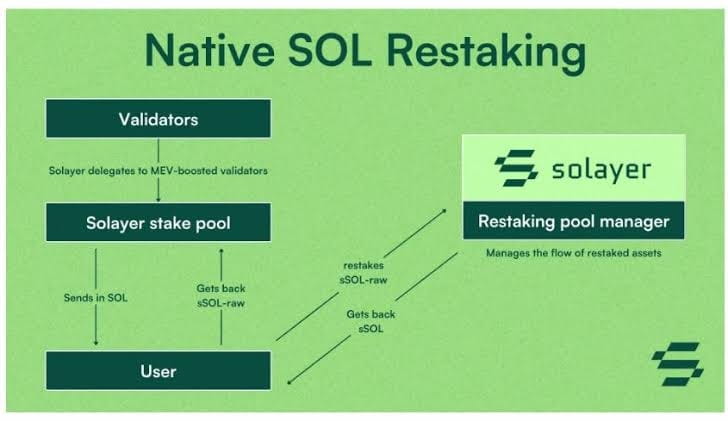 Native SOL Restaking

Validators

Solayer delegates to MEV-boosted validators

Solayer stake pool

Sends in SOL

Gets back sSOL-raw

User

restakes sSOL-raw

Gets back sSOL

solayer

Restaking pool manager

Manages the flow of restaked assets